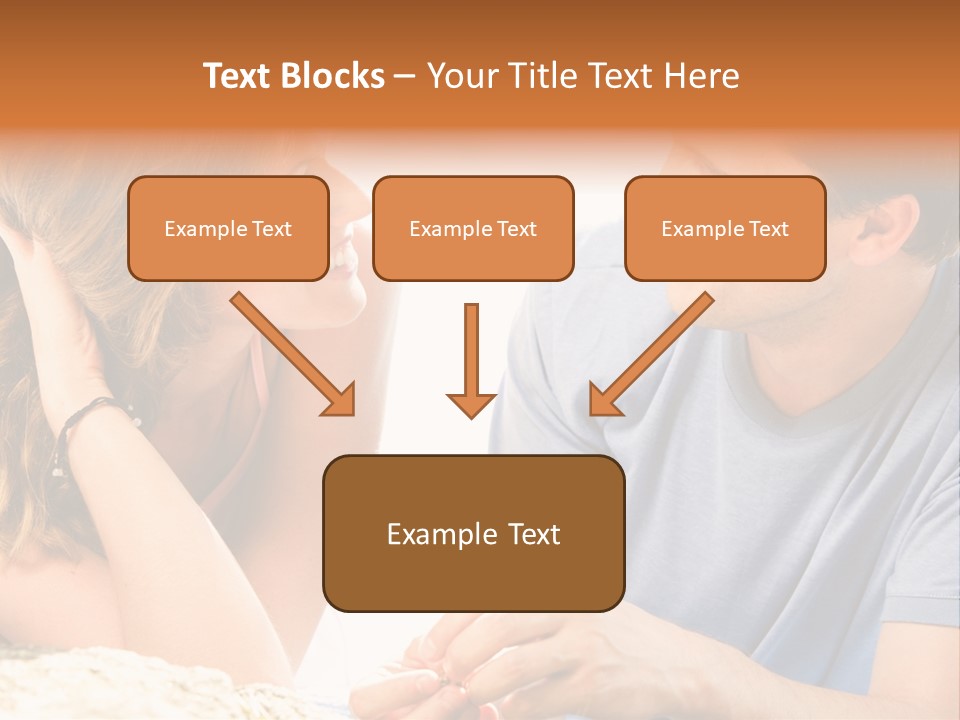 Text Blocks – Your Title Text Here

Example Text

Example Text

Example Text

Example Text